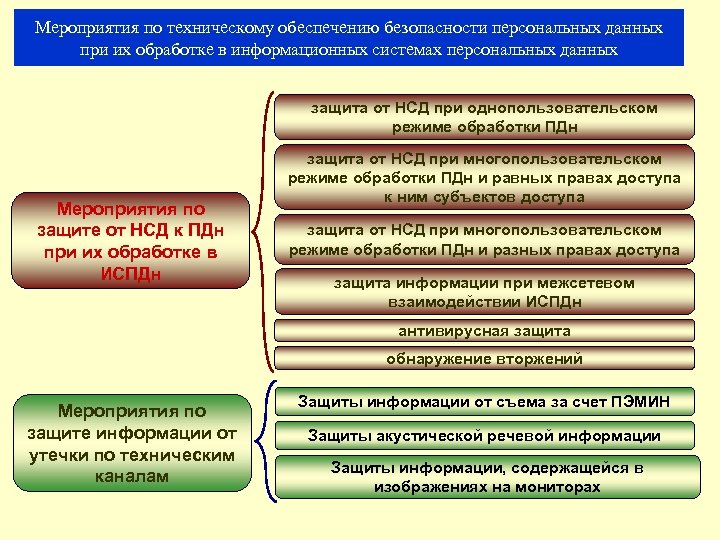 Мероприятия по техническому обеспечению безопасности персональных данных при их обработке в информационных системах персональных данных

Мероприятия по защите от НСД к ПДн при их обработке в ИСПДн

защита от НСД при однопользовательском режиме обработки ПДн

защита от НСД при многопользовательском режиме обработки ПДн и равных правах доступа к ним субъектов доступа

защита от НСД при многопользовательском режиме обработки ПДн и разных правах доступа

защита информации при межсетевом взаимодействии ИСПДн

антивирусная защита

обнаружение вторжений

Мероприятия по защите информации от утечки по техническим каналам

Защиты информации от съема за счет ПЭМИН

Защиты акустической речевой информации

Защиты информации, содержащейся в изображениях на мониторах